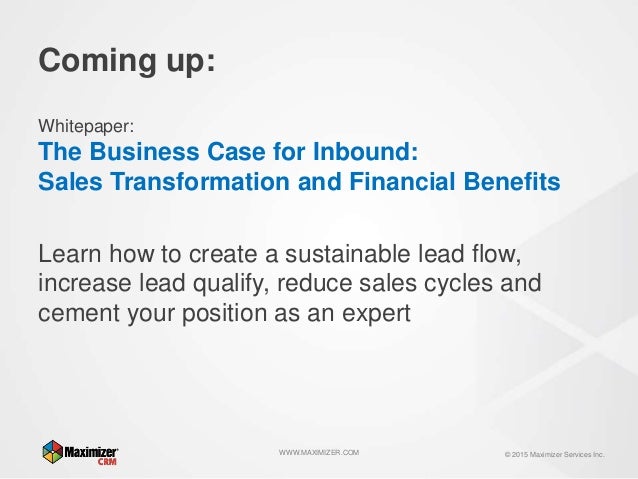 Coming up:

Whitepaper:
The Business Case for Inbound:
Sales Transformation and Financial Benefits

Learn how to create a sustainable lead flow, increase lead qualify, reduce sales cycles and cement your position as an expert

Maximizer CRM

WWW.MAXIMIZER.COM

© 2015 Maximizer Services Inc.